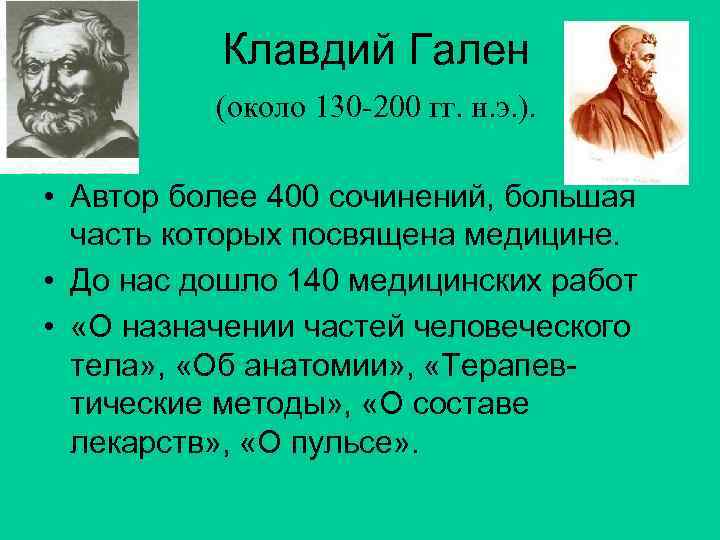 Клавдий Гален

(около 130-200 гг. н.э.).

• Автор более 400 сочинений, большая часть которых посвящена медицине.

• До нас дошло 140 медицинских работ

• «О назначении частей человеческого тела», «Об анатомии», «Терапевтические методы», «О составе лекарств», «О пульсе».